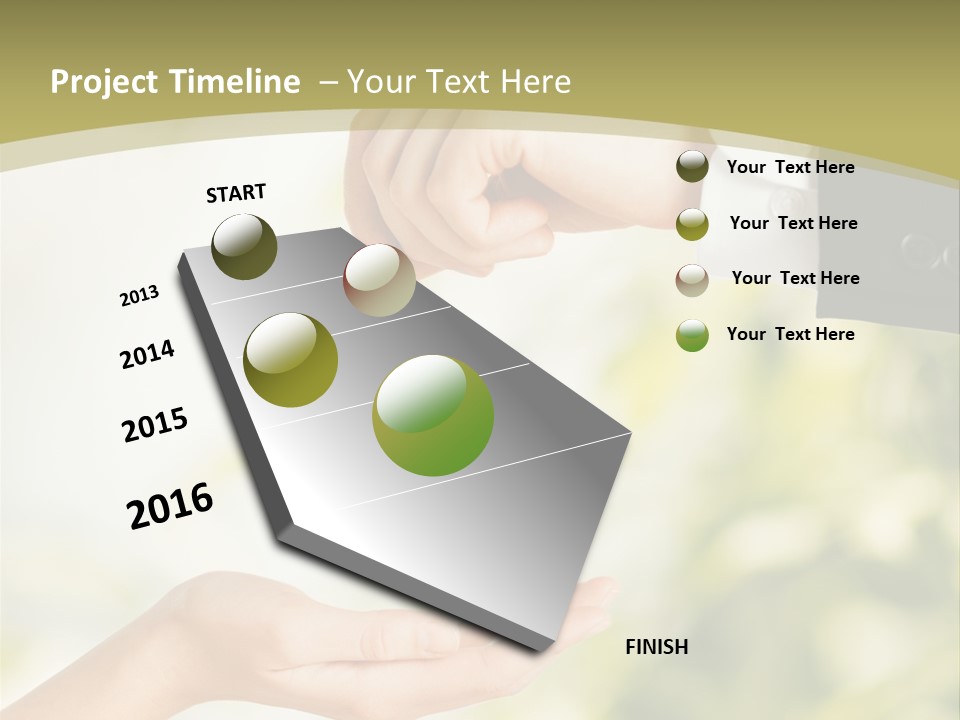 Project Timeline – Your Text Here

START

2013

2014

2015

2016

FINISH

Your Text Here

Your Text Here

Your Text Here

Your Text Here